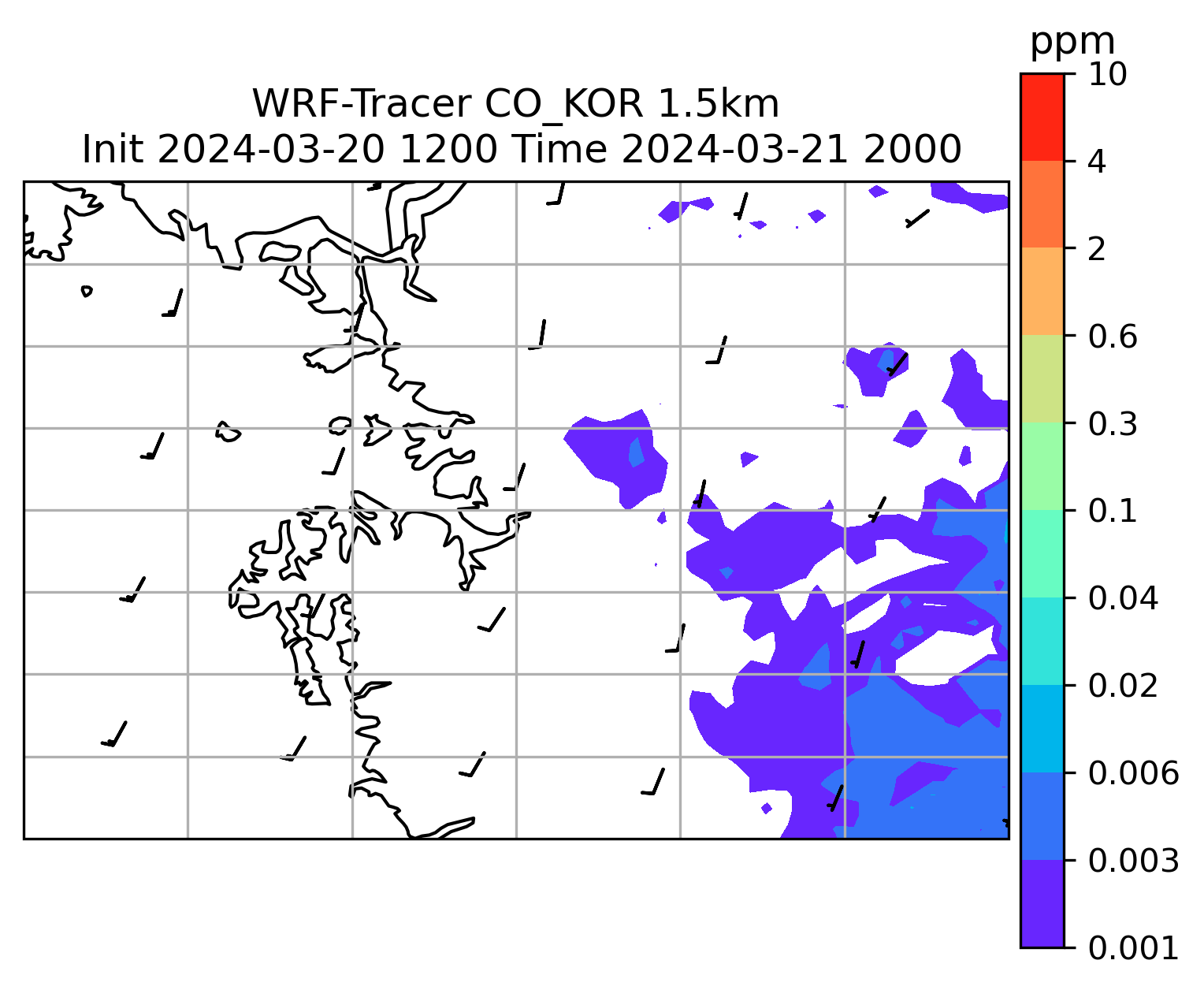 WRF-Tracer CO_KOR 1.5km
Init 2024-03-20 1200 Time 2024-03-21 2000

ppm
10
4
2
0.6
0.3
0.1
0.04
0.02
0.006
0.003
0.001